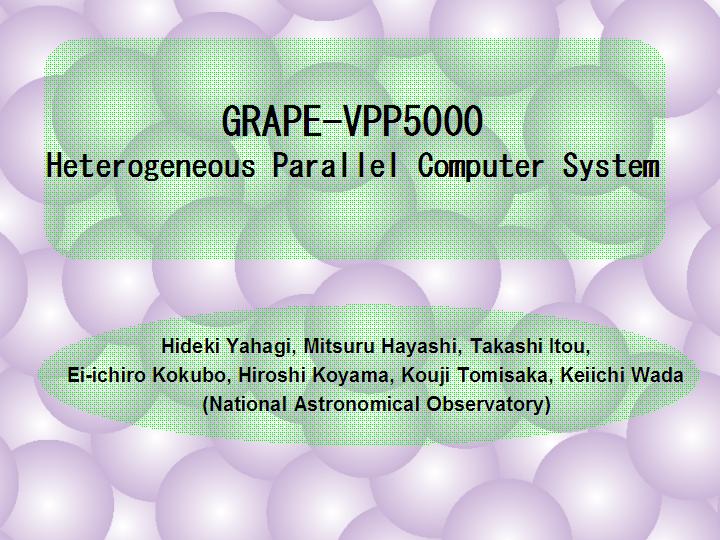 GRAPE-VPP5000
Heterogeneous Parallel Computer System

Hideki Yahagi, Mitsuru Hayashi, Takashi Itou,
Ei-ichiro Kokubo, Hiroshi Koyama, Kouji Tomisaka, Keiichi Wada
(National Astronomical Observatory)